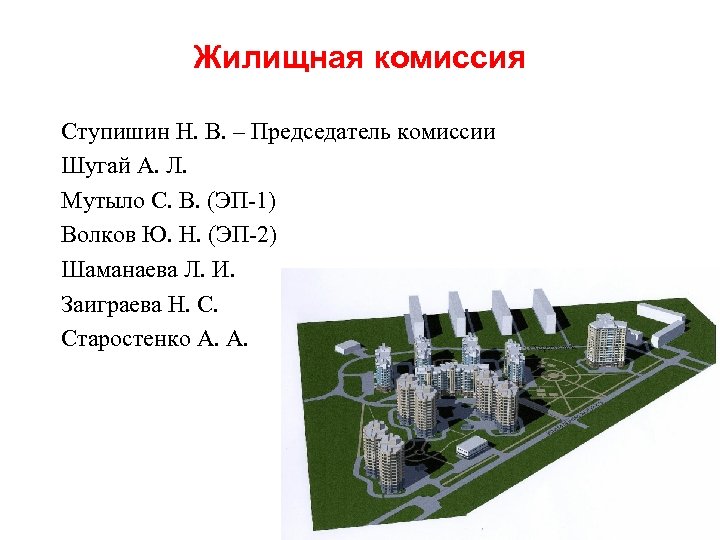 Жилищная комиссия

Ступишин Н. В. – Председатель комиссии
Шугай А. Л.
Мутыло С. В. (ЭП-1)
Волков Ю. Н. (ЭП-2)
Шаманаева Л. И.
Заиграева Н. С.
Старостенко А. А.